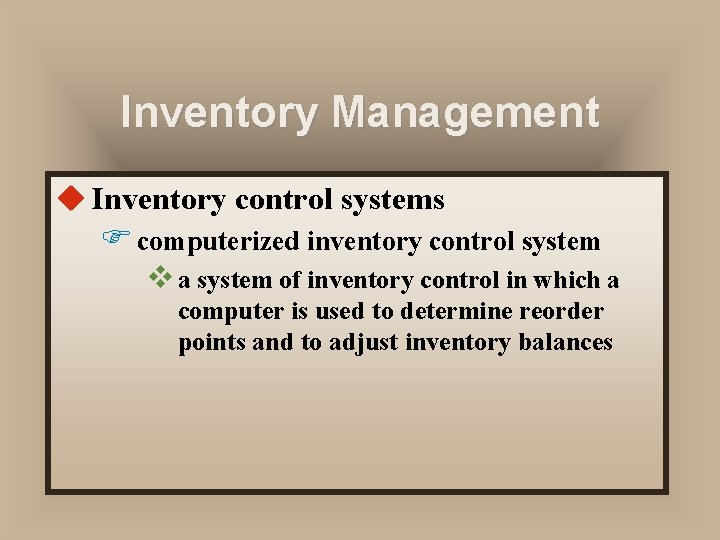 Inventory Management

Inventory control systems

computerized inventory control system

a system of inventory control in which a computer is used to determine reorder points and to adjust inventory balances